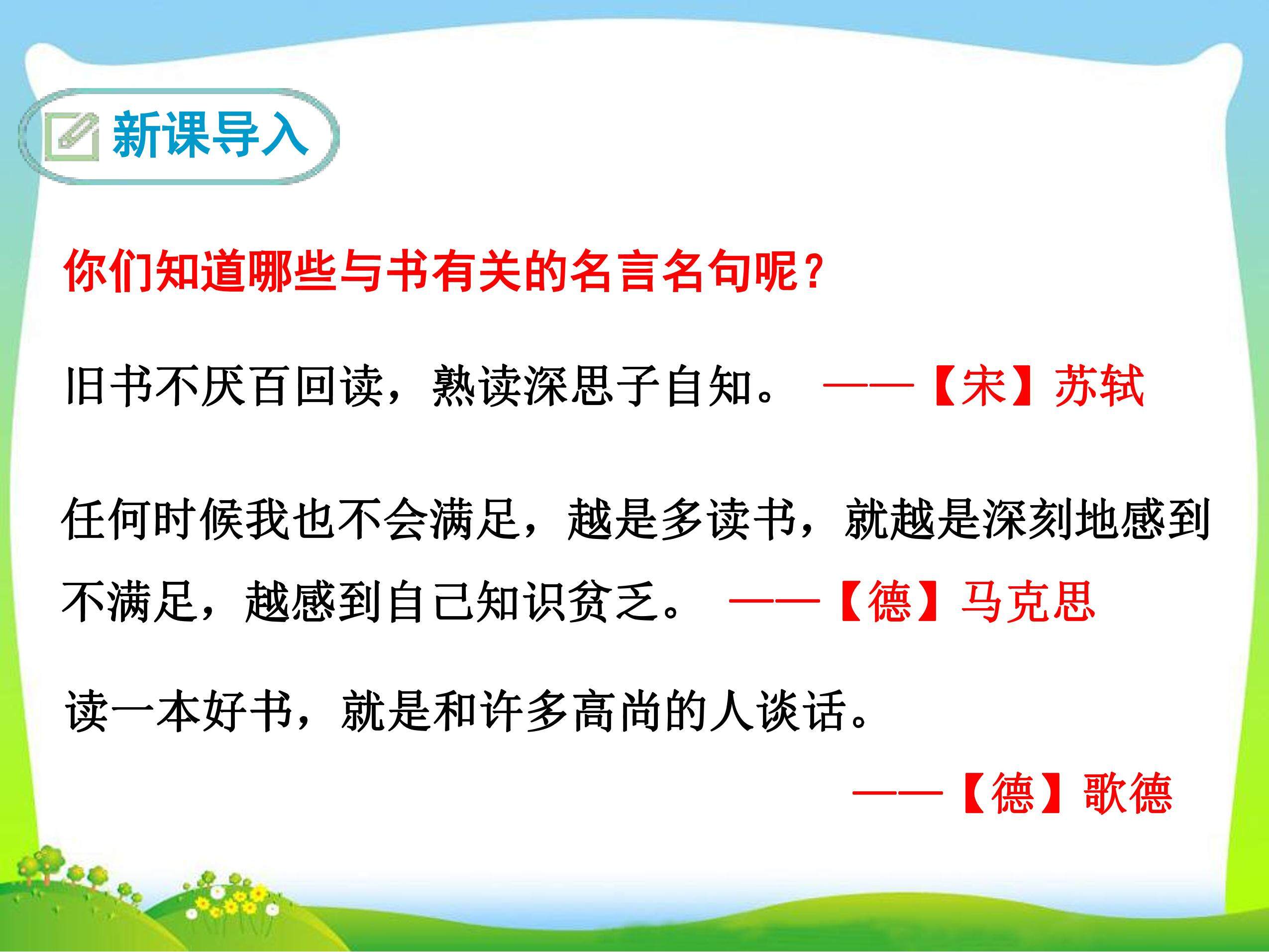 新课导入

你们知道哪些与书有关的名言名句呢？

旧书不厌百回读，熟读深思子自知。 ——【宋】苏轼

任何时候我也不会满足，越是多读书，就越是深刻地感到不满足，越感到自己知识贫乏。 ——【德】马克思

读一本好书，就是和许多高尚的人谈话。

——【德】歌德